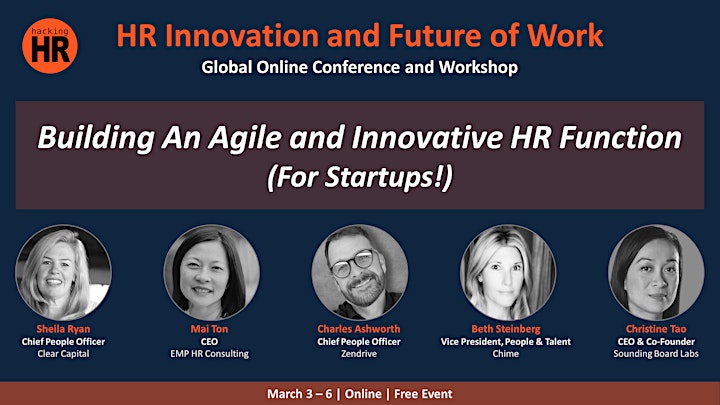 hacking HR

HR Innovation and Future of Work

Global Online Conference and Workshop

Building An Agile and Innovative HR Function (For Startups!)

Sheila Ryan
Chief People Officer
Clear Capital

Mai Ton
CEO
EMP HR Consulting

Charles Ashworth
Chief People Officer
Zendrive

Beth Steinberg
Vice President, People & Talent
Chime

Christine Tao
CEO & Co-Founder
Sounding Board Labs

March 3 – 6 | Online | Free Event